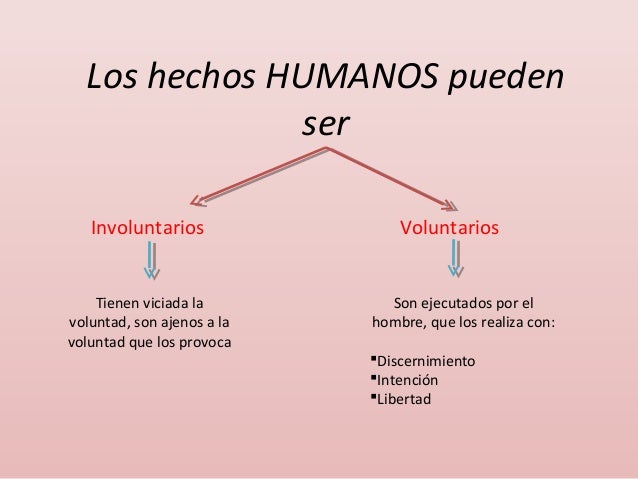 Los hechos HUMANOS pueden ser

Involuntarios

Tienen viciada la voluntad, son ajenos a la voluntad que los provoca

Voluntarios

Son ejecutados por el hombre, que los realiza con:

▪Discernimiento
▪Intención
▪Libertad